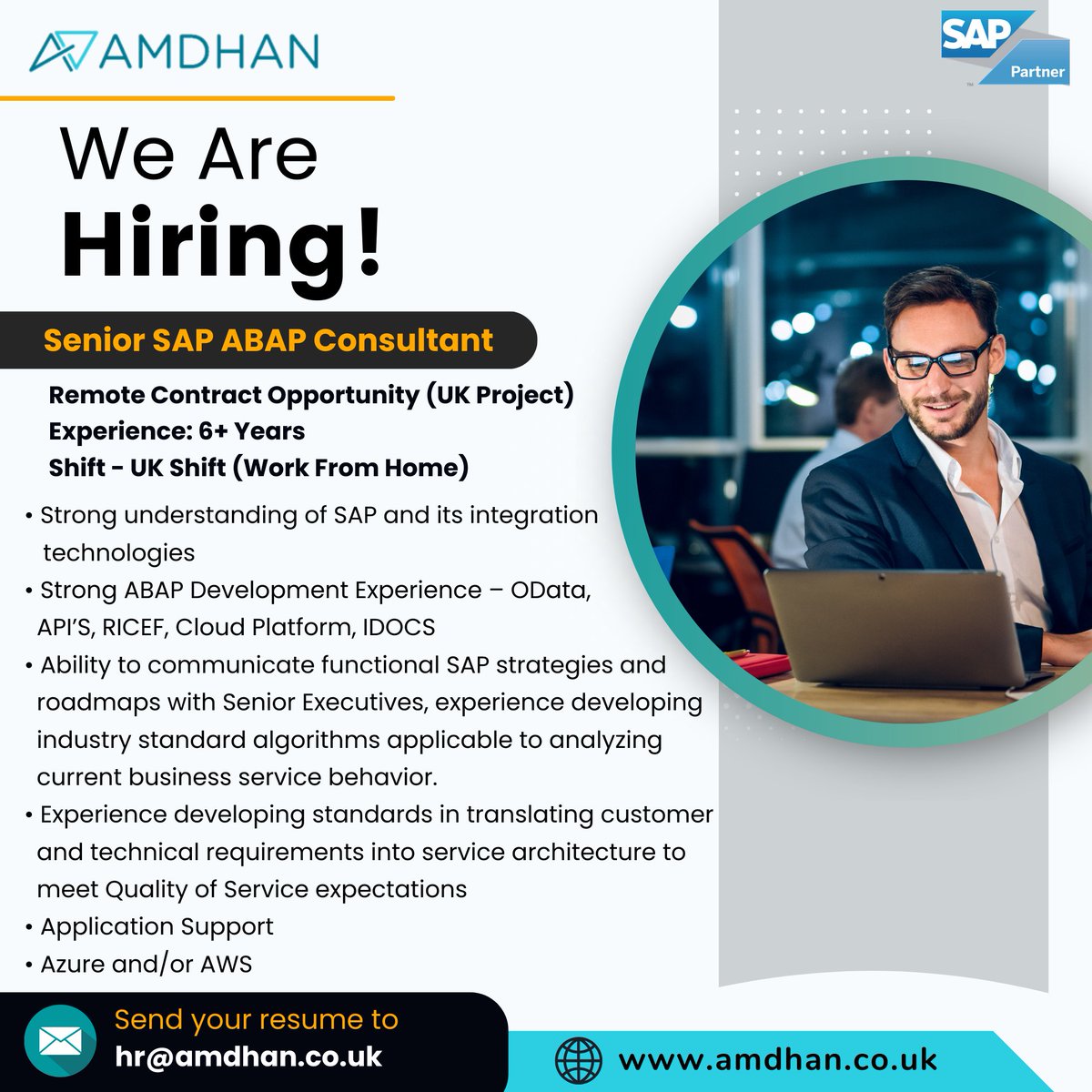 AMDHAN

SAP Partner

We Are Hiring!

Senior SAP ABAP Consultant

Remote Contract Opportunity (UK Project)
Experience: 6+ Years
Shift - UK Shift (Work From Home)

• Strong understanding of SAP and its integration technologies
• Strong ABAP Development Experience – OData, API'S, RICEF, Cloud Platform, IDOCS
• Ability to communicate functional SAP strategies and roadmaps with Senior Executives, experience developing industry standard algorithms applicable to analyzing current business service behavior.
• Experience developing standards in translating customer and technical requirements into service architecture to meet Quality of Service expectations
• Application Support
• Azure and/or AWS

Send your resume to
hr@amdhan.co.uk

www.amdhan.co.uk